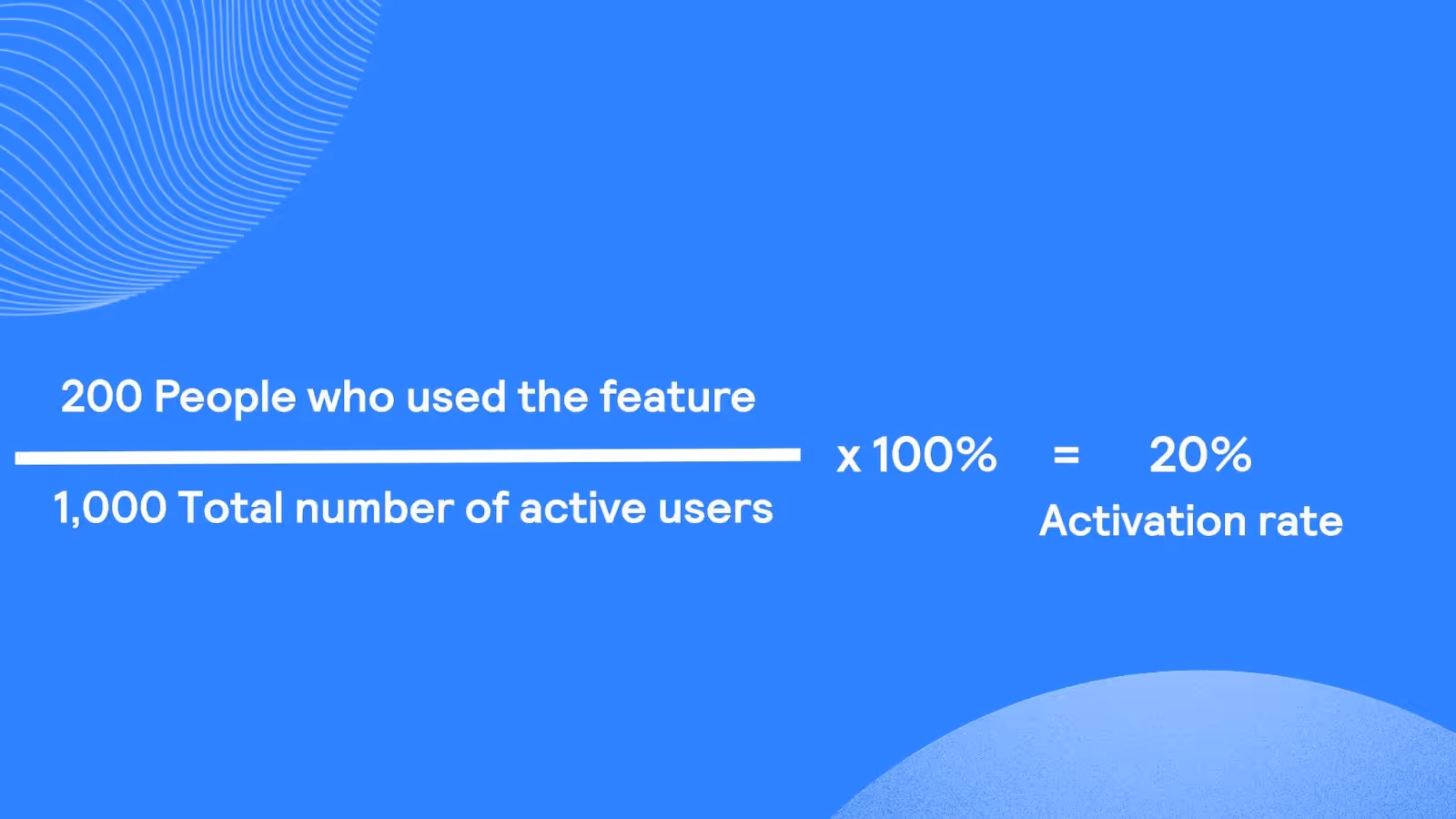 $\frac{\text{200 People who used the feature}}{\text{1,000 Total number of active users}} \times 100\% = 20\%$

Activation rate